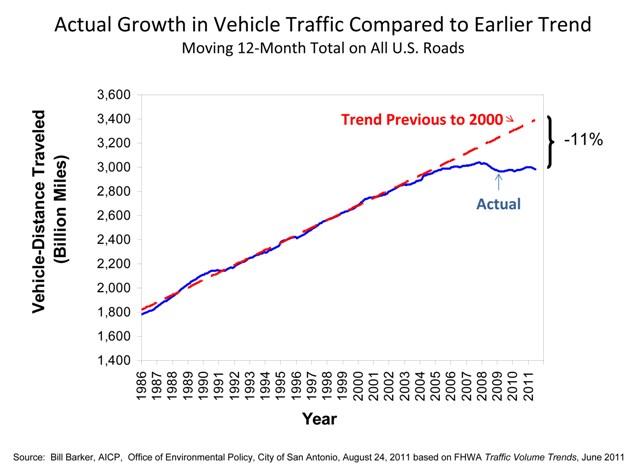 Actual Growth in Vehicle Traffic Compared to Earlier Trend
Moving 12-Month Total on All U.S. Roads

Vehicle-Distance Traveled (Billion Miles)

3,600
3,400
3,200
3,000
2,800
2,600
2,400
2,200
2,000
1,800
1,600
1,400

Trend Previous to 2000

-11%

Actual

1986 1987 1988 1989 1990 1991 1992 1993 1994 1995 1996 1997 1998 1999 2000 2001 2002 2003 2004 2005 2006 2007 2008 2009 2010 2011

Year

Source: Bill Barker, AICP, Office of Environmental Policy, City of San Antonio, August 24, 2011 based on FHWA Traffic Volume Trends, June 2011